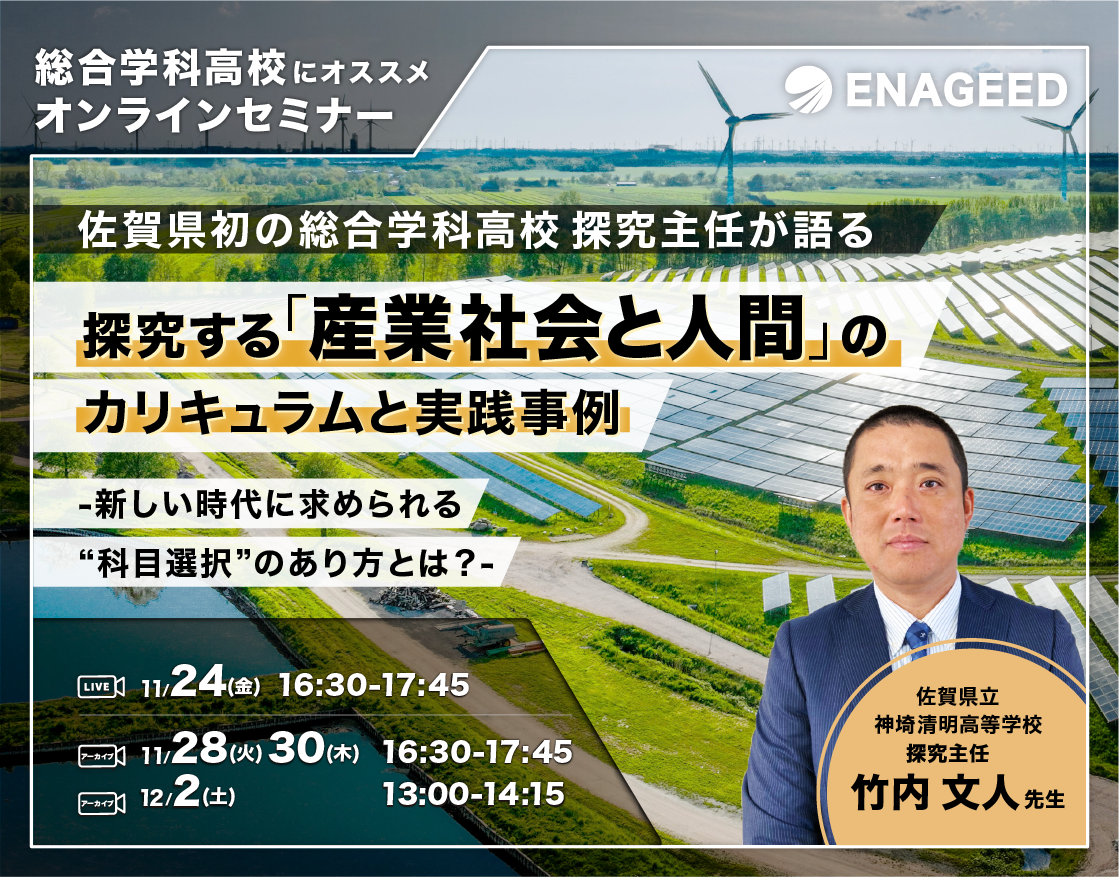 総合学科高校にオススメ
オンラインセミナー

ENAGEED

佐賀県初の総合学科高校 探究主任が語る

探究する「産業社会と人間」の
カリキュラムと実践事例

-新しい時代に求められる
“科目選択”のあり方とは？-

LIVE 11/24(金) 16:30-17:45

アーカイブ 11/28(火) 30(木) 16:30-17:45
アーカイブ 12/2(土) 13:00-14:15

佐賀県立
神埼清明高等学校
探究主任
竹内 文人 先生